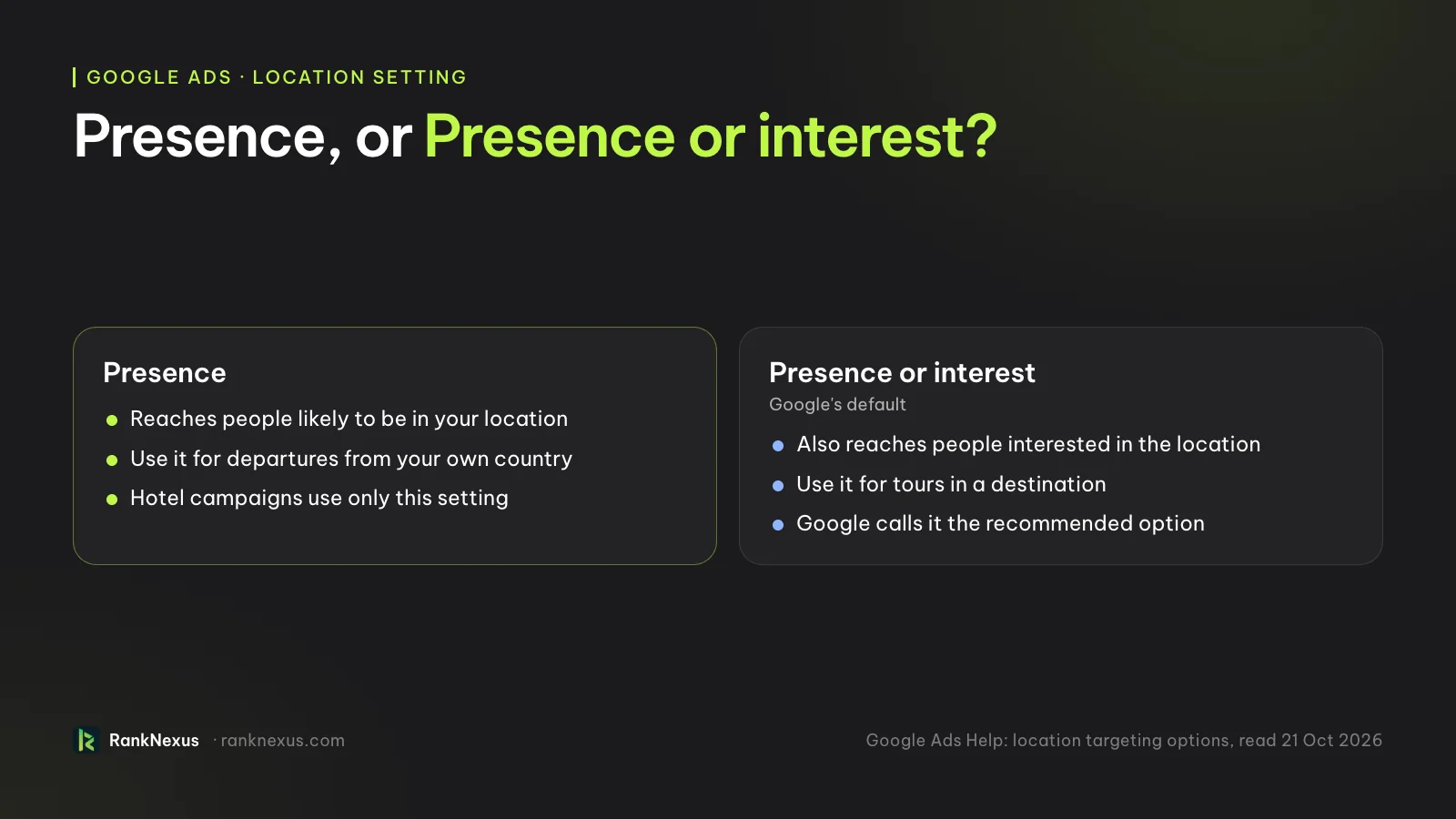 GOOGLE ADS · LOCATION SETTING

Presence, or Presence or interest?

Presence

• Reaches people likely to be in your location
• Use it for departures from your own country
• Hotel campaigns use only this setting

Presence or interest

Google's default

• Also reaches people interested in the location
• Use it for tours in a destination
• Google calls it the recommended option

RankNexus · ranknexus.com

Google Ads Help: location targeting options, read 21 Oct 2026